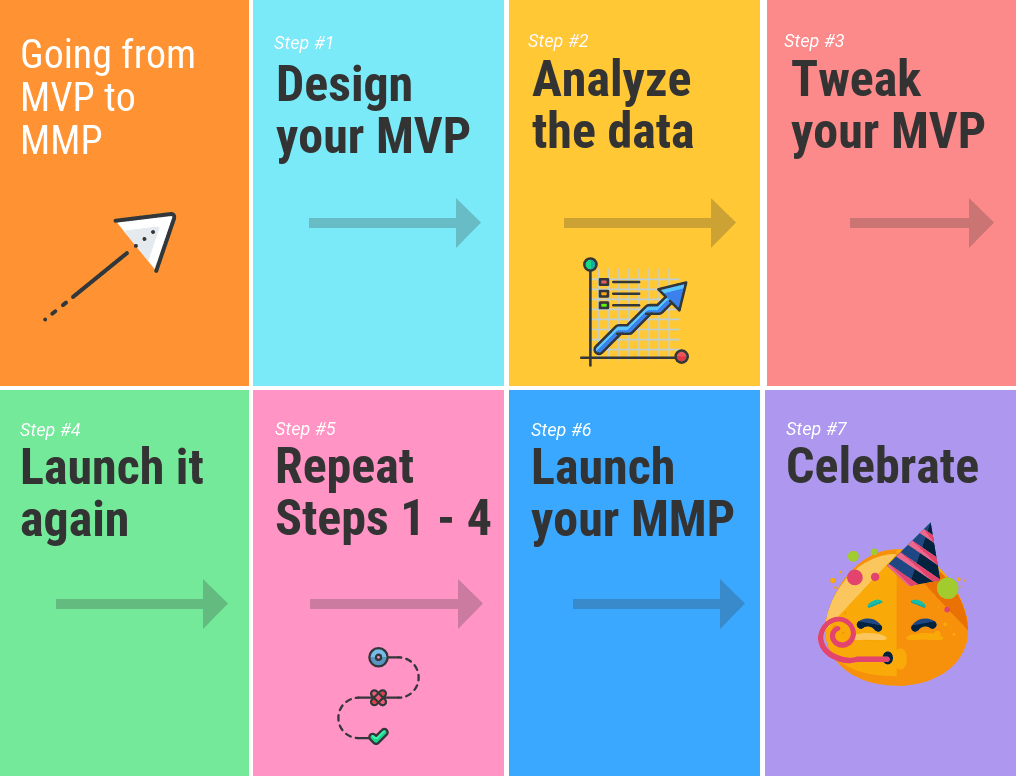 Going from MVP to MMP

Step #1
Design your MVP

Step #2
Analyze the data

Step #3
Tweak your MVP

Step #4
Launch it again

Step #5
Repeat Steps 1 - 4

Step #6
Launch your MMP

Step #7
Celebrate